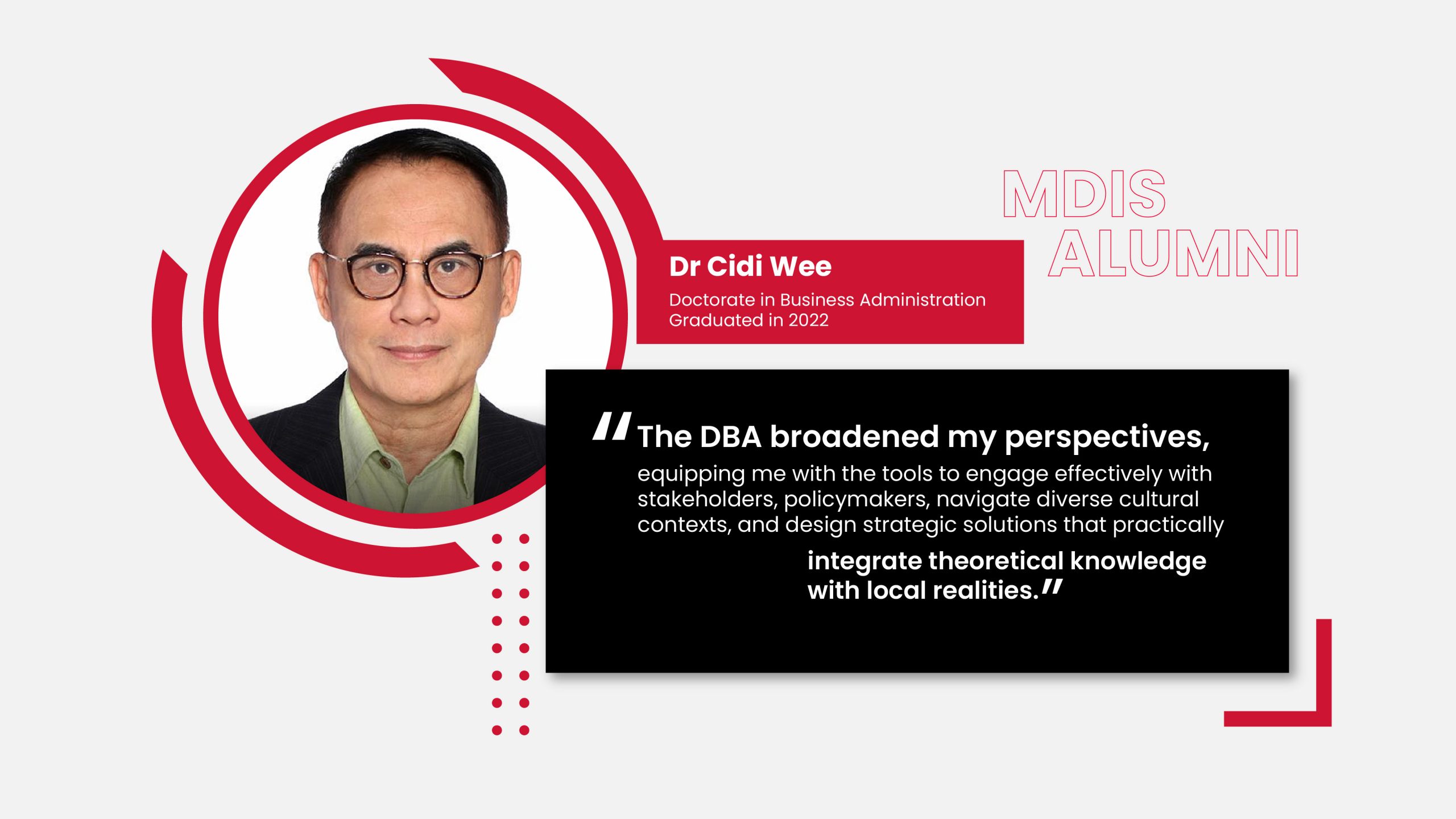 MDIS ALUMNI

Dr Cidi Wee

Doctorate in Business Administration
Graduated in 2022

"The DBA broadened my perspectives, equipping me with the tools to engage effectively with stakeholders, policymakers, navigate diverse cultural contexts, and design strategic solutions that practically integrate theoretical knowledge with local realities."